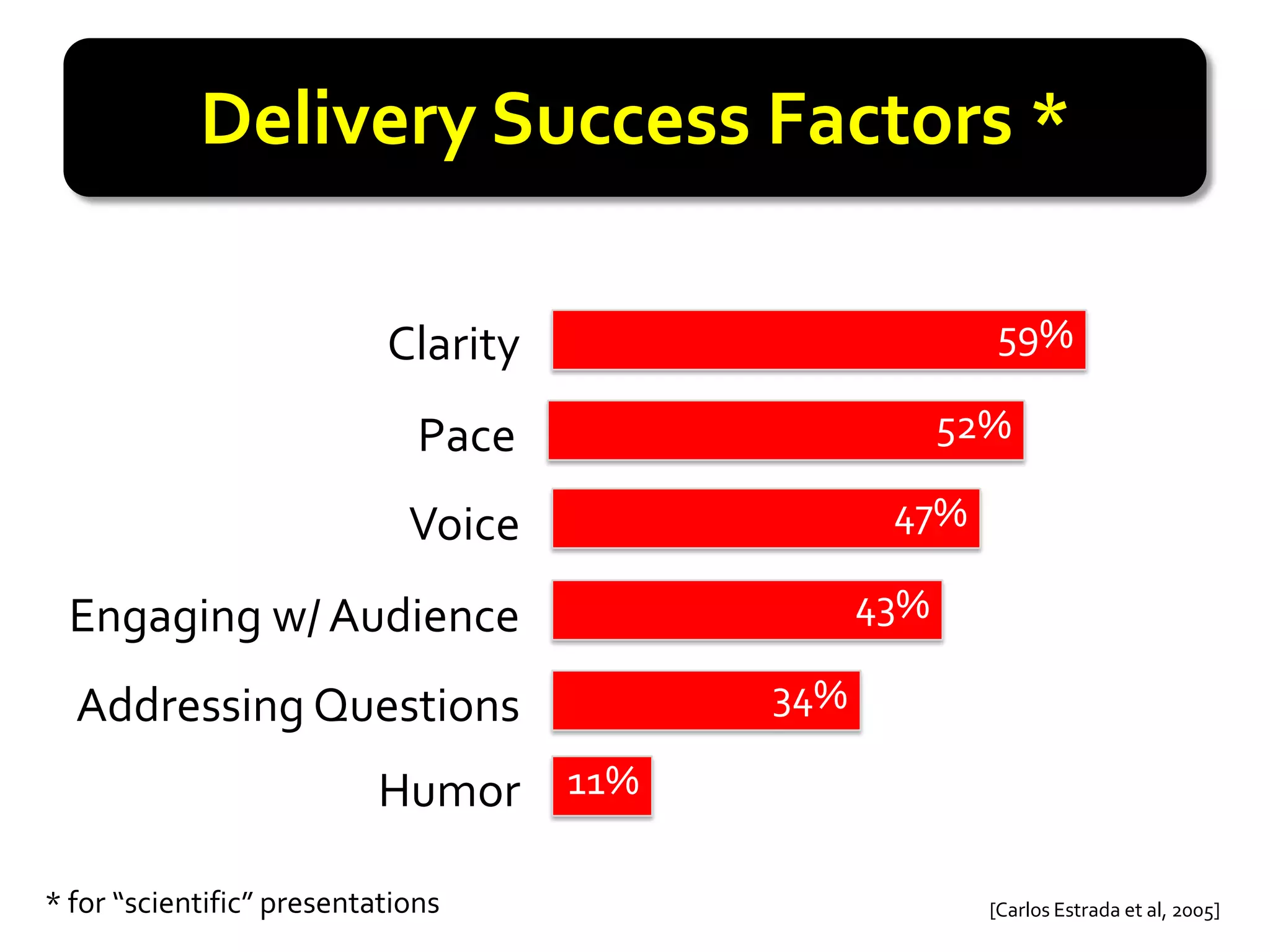 Delivery Success Factors *

Clarity 59%

Pace 52%

Voice 47%

Engaging w/ Audience 43%

Addressing Questions 34%

Humor 11%

* for “scientific” presentations

[Carlos Estrada et al, 2005]